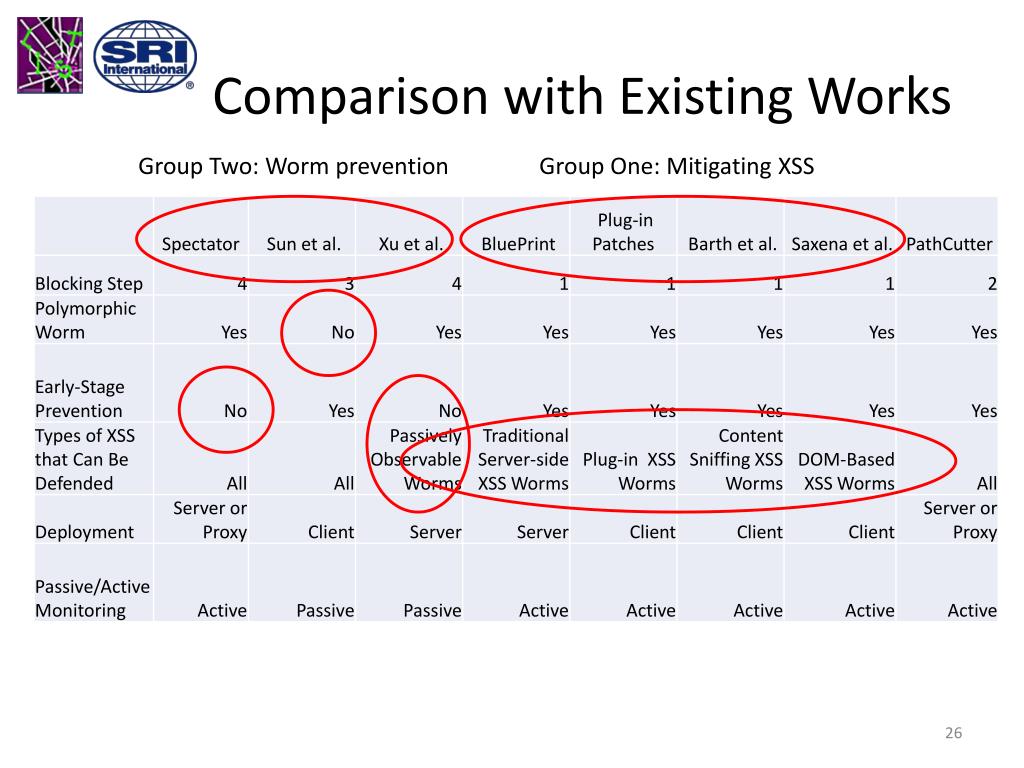 SRI International

Comparison with Existing Works

Group Two: Worm prevention

Group One: Mitigating XSS

| | Spectator | Sun et al. | Xu et al. | BluePrint | Plug-in Patches | Barth et al. | Saxena et al. | PathCutter |
|---|---|---|---|---|---|---|---|---|
| Blocking Step | 4 | 3 | 4 | 1 | 1 | 1 | 1 | 2 |
| Polymorphic Worm | Yes | No | Yes | Yes | Yes | Yes | Yes | Yes |
| Early-Stage Prevention | No | Yes | No | Yes | Yes | Yes | Yes | Yes |
| Types of XSS that Can Be Defended | All | All | Passively Observable Worms | Traditional Server-side XSS Worms | Plug-in XSS Worms | Content Sniffing XSS Worms | DOM-Based XSS Worms | All |
| Deployment | Server or Proxy | Client | Server | Server | Client | Client | Client | Server or Proxy |
| Passive/Active Monitoring | Active | Passive | Passive | Active | Active | Active | Active | Active |

26